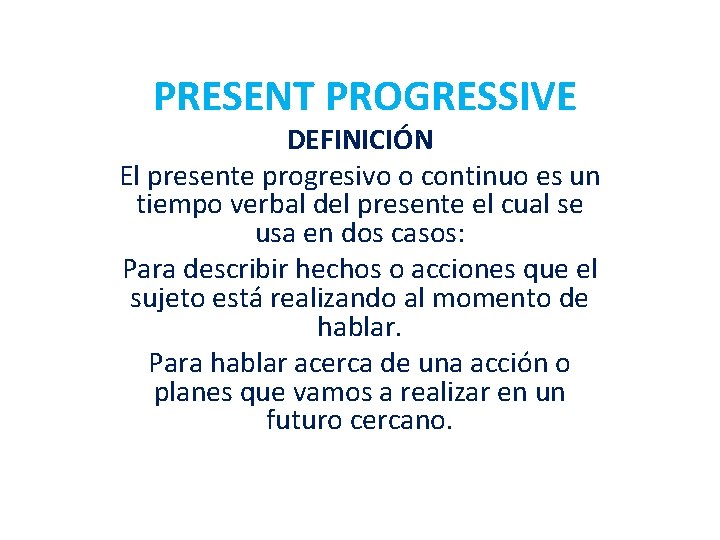 PRESENT PROGRESSIVE

DEFINICIÓN

El presente progresivo o continuo es un tiempo verbal del presente el cual se usa en dos casos:

Para describir hechos o acciones que el sujeto está realizando al momento de hablar.

Para hablar acerca de una acción o planes que vamos a realizar en un futuro cercano.